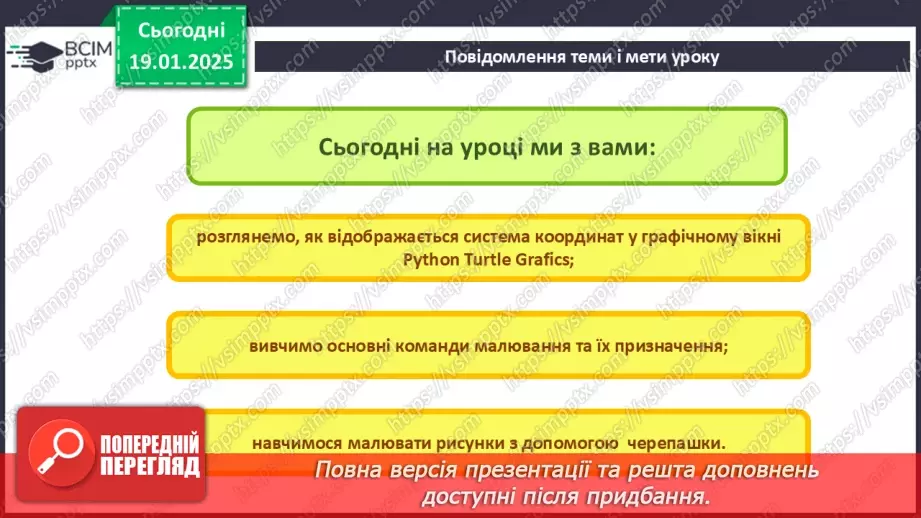 ВСІМ pptx

Сьогодні 19.01.2025

Повідомлення теми і мети уроку

Сьогодні на уроці ми з вами:

розглянемо, як відображається система координат у графічному вікні Python Turtle Grafics;

вивчимо основні команди малювання та їх призначення;

навчимося малювати рисунки з допомогою черепашки.

ПОПЕРЕДНІЙ ПЕРЕГЛЯД

Повна версія презентації та решта доповнень доступні після придбання.

https://vsimpptx.com